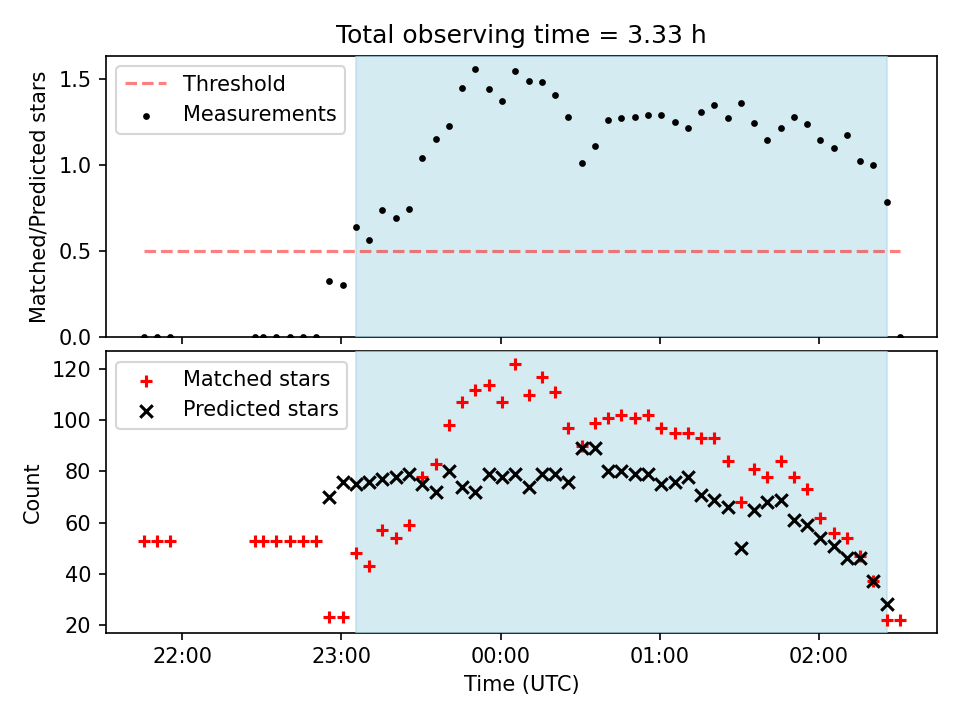 Total observing time = 3.33 h

Threshold
Measurements

Matched/Predicted stars

1.5
1.0
0.5
0.0

Matched stars
Predicted stars

Count

120
100
80
60
40
20

22:00
23:00
00:00
01:00
02:00

Time (UTC)